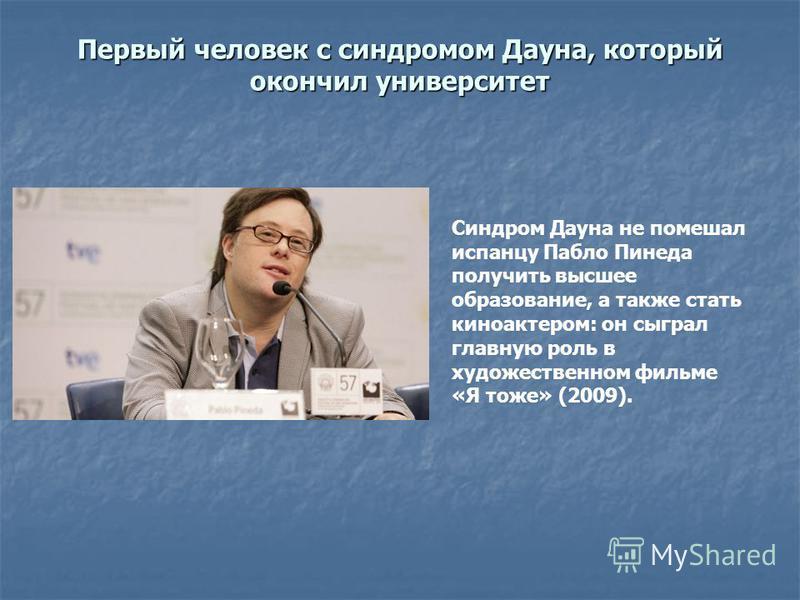 Первый человек с синдромом Дауна, который окончил университет

57

tve

57

tve

57

Pablo Pineda

57

Синдром Дауна не помешал испанцу Пабло Пинеда получить высшее образование, а также стать киноактером: он сыграл главную роль в художественном фильме «Я тоже» (2009).

MyShared